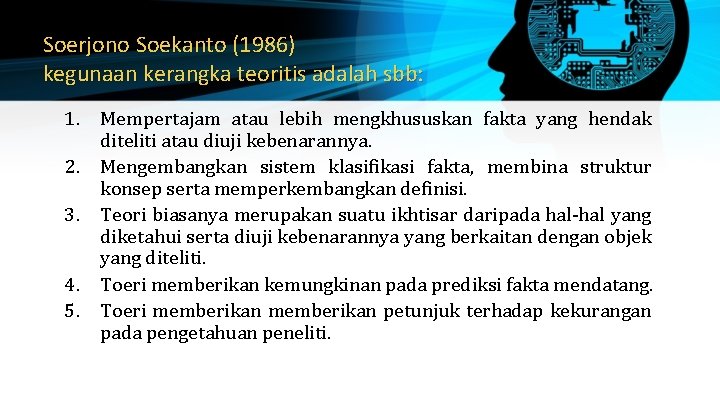 Soerjono Soekanto (1986)
kegunaan kerangka teoritis adalah sbb:

1. Mempertajam atau lebih mengkhususkan fakta yang hendak diteliti atau diuji kebenarannya.
2. Mengembangkan sistem klasifikasi fakta, membina struktur konsep serta memperkembangkan definisi.
3. Teori biasanya merupakan suatu ikhtisar daripada hal-hal yang diketahui serta diuji kebenarannya yang berkaitan dengan objek yang diteliti.
4. Toeri memberikan kemungkinan pada prediksi fakta mendatang.
5. Toeri memberikan memberikan petunjuk terhadap kekurangan pada pengetahuan peneliti.